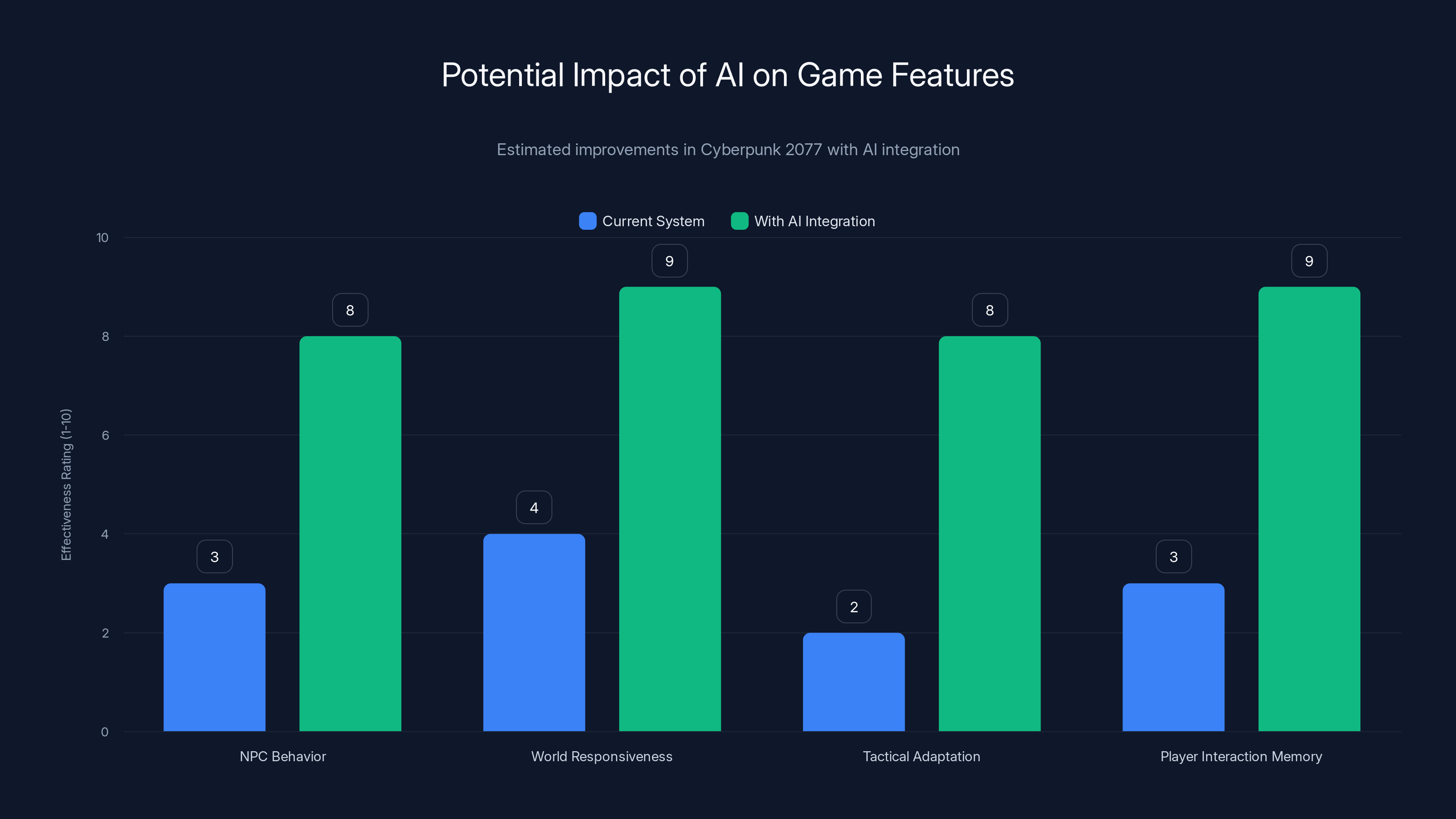 Potential Impact of AI on Game Features

Estimated improvements in Cyberpunk 2077 with AI integration

Current System
With AI Integration

Effectiveness Rating (1-10)

10
8
6
4
2
0

3
8
4
9
2
8
3
9

NPC Behavior
World Responsiveness
Tactical Adaptation
Player Interaction Memory